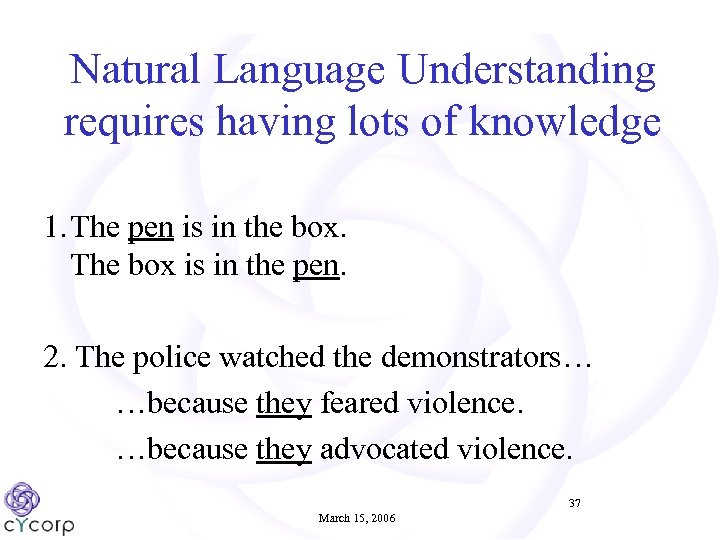 Natural Language Understanding requires having lots of knowledge

1. The pen is in the box.
The box is in the pen.

2. The police watched the demonstrators…
…because they feared violence.
…because they advocated violence.

cYcorp

March 15, 2006

37